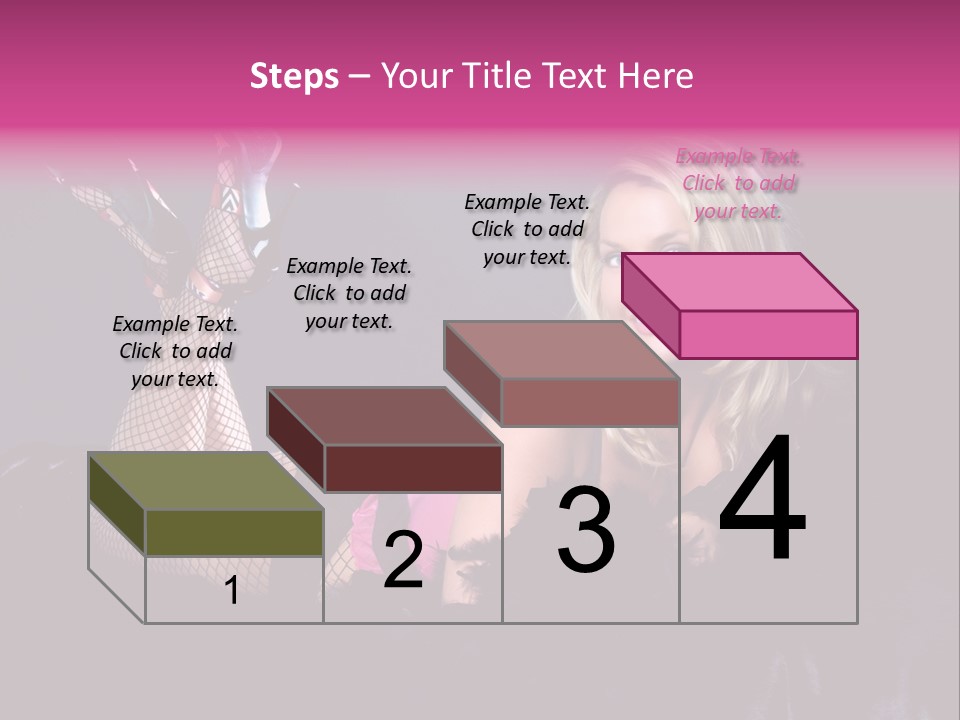 Steps – Your Title Text Here

Example Text. Click to add your text.

Example Text. Click to add your text.

Example Text. Click to add your text.

Example Text. Click to add your text.

1

2

3

4